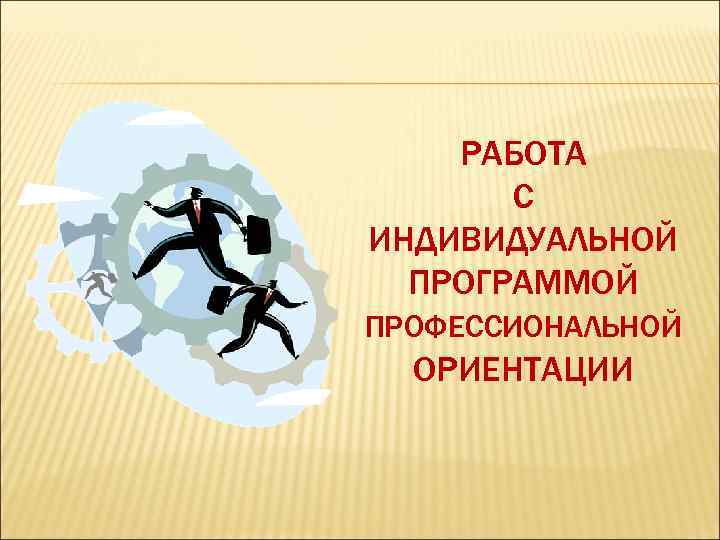 РАБОТА С ИНДИВИДУАЛЬНОЙ ПРОГРАММОЙ ПРОФЕССИОНАЛЬНОЙ ОРИЕНТАЦИИ